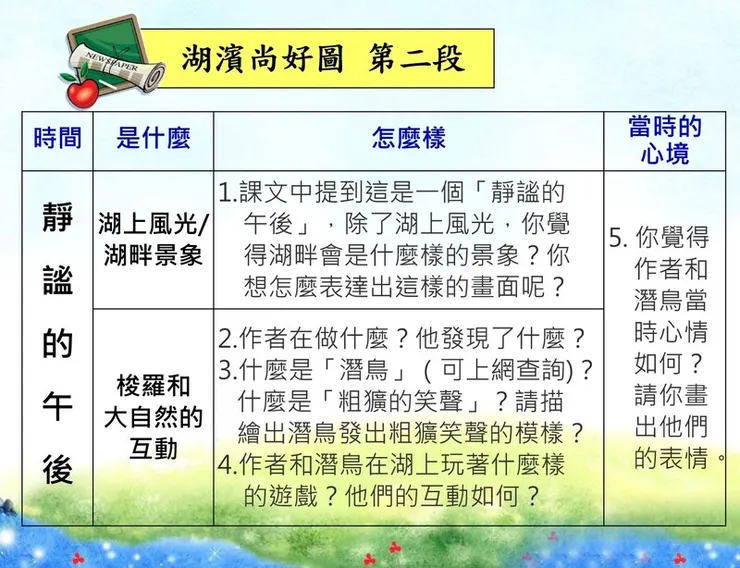 NEWSPAPER

湖濱尚好圖 第二段

| 時間 | 是什麼 | 怎麼樣 | 當時的心境 |
|---|---|---|---|
| 靜謐的午後 | 湖上風光/湖畔景象 | 1.課文中提到這是一個「靜謐的午後」，除了湖上風光，你覺得湖畔會是什麼樣的景象？你想怎麼表達出這樣的畫面呢？ | 5. 你覺得作者和潛鳥當時心情如何？請你畫出他們的表情。 |
| | 梭羅和大自然的互動 | 2.作者在做什麼？他發現了什麼？ 3.什麼是「潛鳥」(可上網查詢)？什麼是「粗獷的笑聲」？請描繪出潛鳥發出粗獷笑聲的模樣？ 4.作者和潛鳥在湖上玩著什麼樣的遊戲？他們的互動如何？ | |